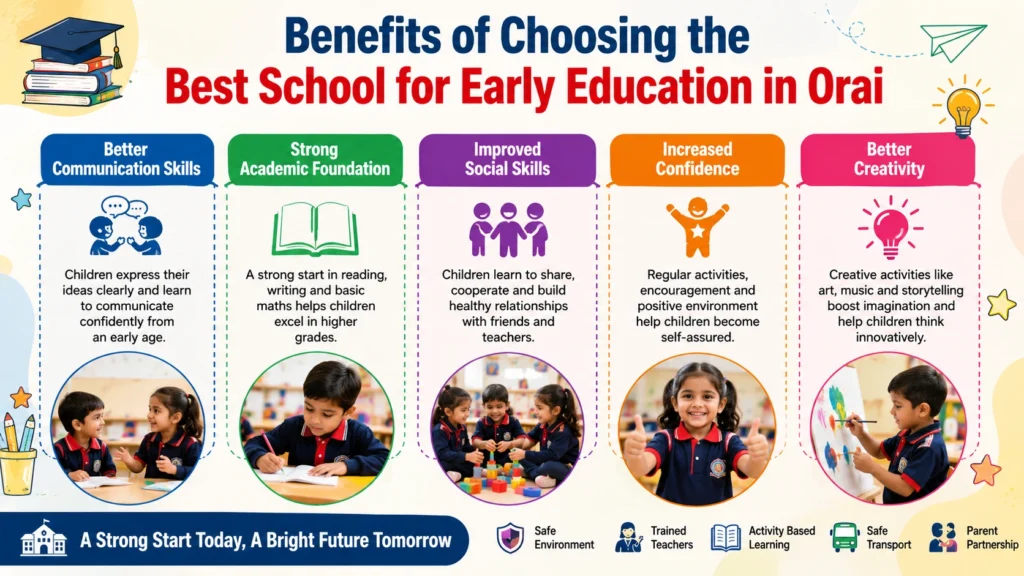 Benefits of Choosing the
Best School for Early Education in Orai

Better Communication Skills

Children express their ideas clearly and learn to communicate confidently from an early age.

Strong Academic Foundation

A strong start in reading, writing and basic maths helps children excel in higher grades.

Improved Social Skills

Children learn to share, cooperate and build healthy relationships with friends and teachers.

Increased Confidence

Regular activities, encouragement and positive environment help children become self-assured.

Better Creativity

Creative activities like art, music and storytelling boost imagination and help children think innovatively.

A Strong Start Today, A Bright Future Tomorrow

Safe Environment

Trained Teachers

Activity Based Learning

Safe Transport

Parent Partnership